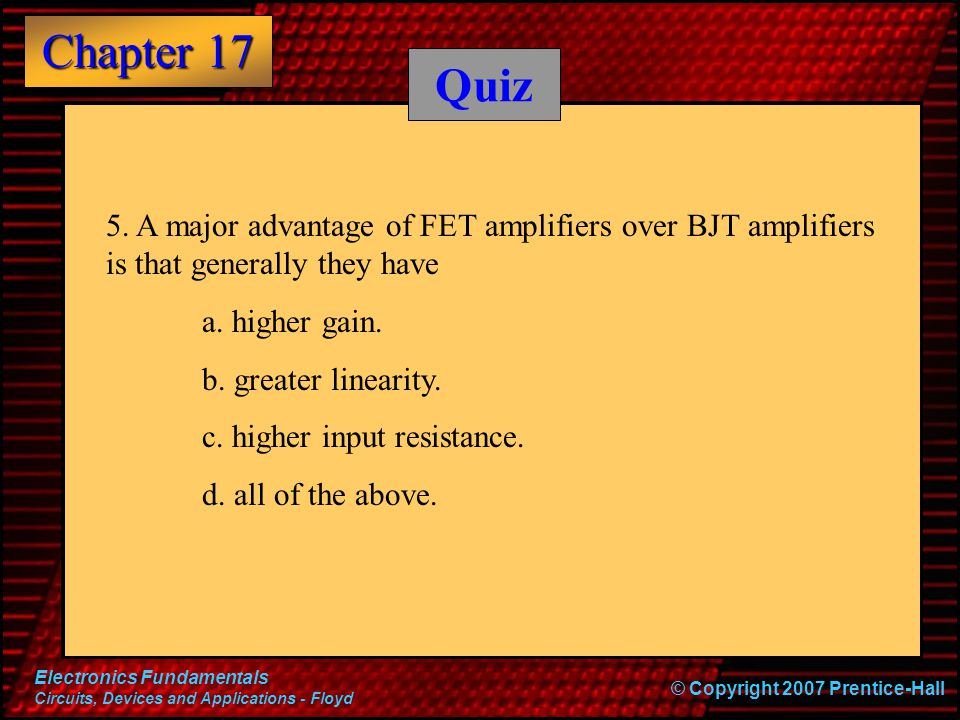 Chapter 17

Quiz

5. A major advantage of FET amplifiers over BJT amplifiers is that generally they have

a. higher gain.

b. greater linearity.

c. higher input resistance.

d. all of the above.

Electronics Fundamentals
Circuits, Devices and Applications - Floyd

© Copyright 2007 Prentice-Hall